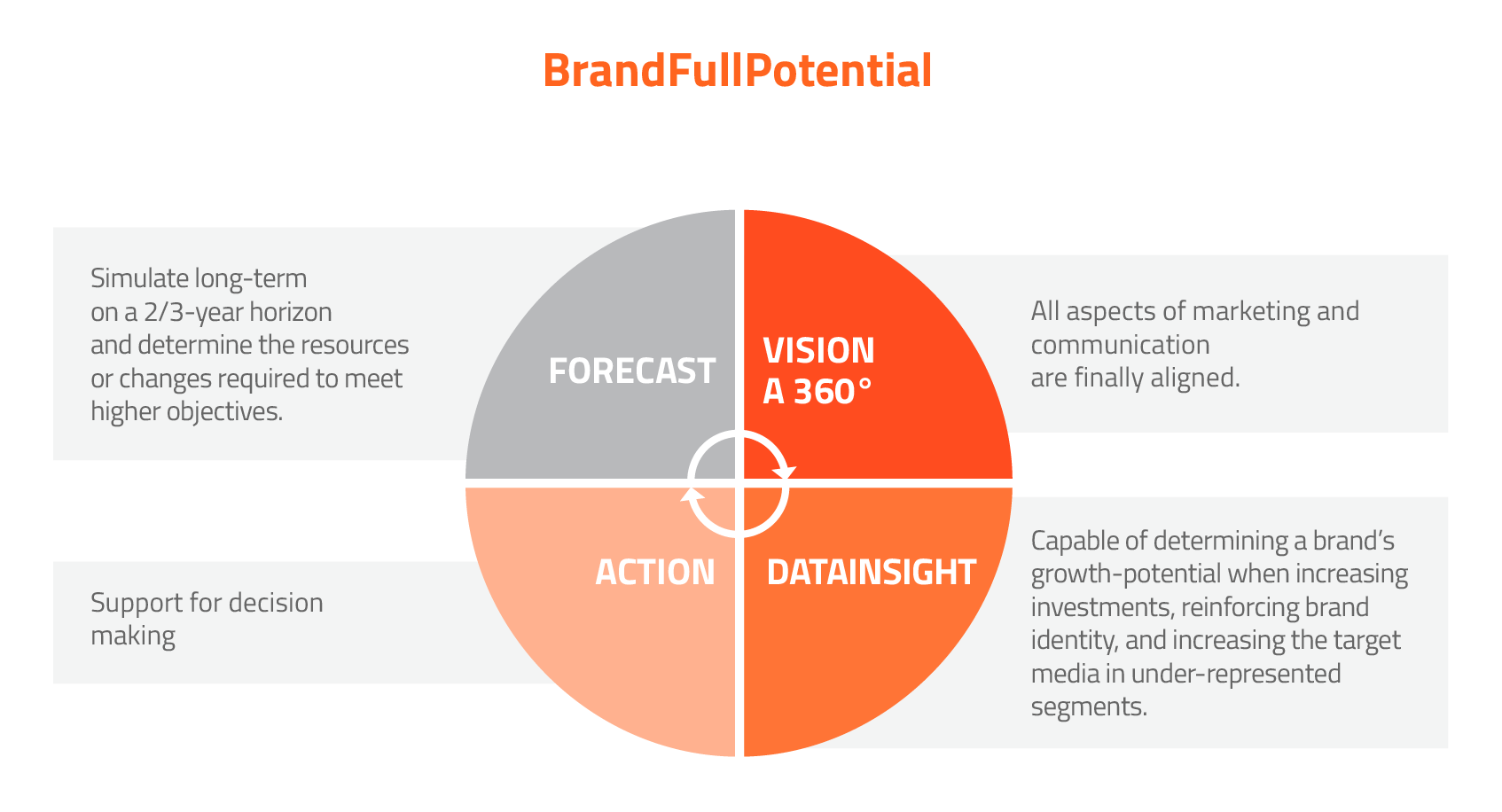 BrandFullPotential

Simulate long-term on a 2/3-year horizon and determine the resources or changes required to meet higher objectives.

FORECAST

VISION A 360°

All aspects of marketing and communication are finally aligned.

Support for decision making

ACTION

DATAINSIGHT

Capable of determining a brand's growth-potential when increasing investments, reinforcing brand identity, and increasing the target media in under-represented segments.